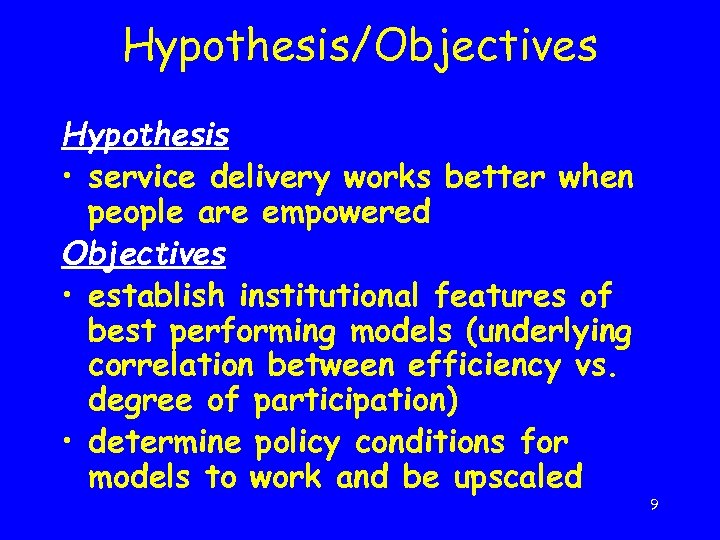 Hypothesis/Objectives

Hypothesis

• service delivery works better when people are empowered

Objectives

• establish institutional features of best performing models (underlying correlation between efficiency vs. degree of participation)

• determine policy conditions for models to work and be upscaled

9